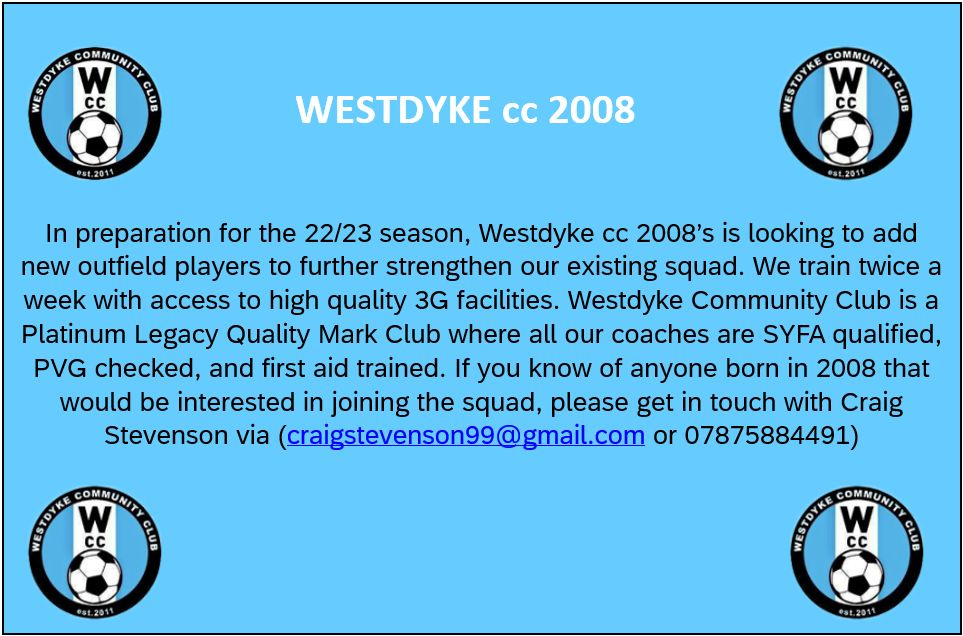 WESTDYKE COMMUNITY CLUB
W
CC
est.2011

WESTDYKE cc 2008

WESTDYKE COMMUNITY CLUB
W
CC
est.2011

In preparation for the 22/23 season, Westdyke cc 2008's is looking to add new outfield players to further strengthen our existing squad. We train twice a week with access to high quality 3G facilities. Westdyke Community Club is a Platinum Legacy Quality Mark Club where all our coaches are SYFA qualified, PVG checked, and first aid trained. If you know of anyone born in 2008 that would be interested in joining the squad, please get in touch with Craig Stevenson via (craigstevenson99@gmail.com or 07875884491)

WESTDYKE COMMUNITY CLUB
W
CC
est.2011

WESTDYKE COMMUNITY CLUB
W
CC
est.2011